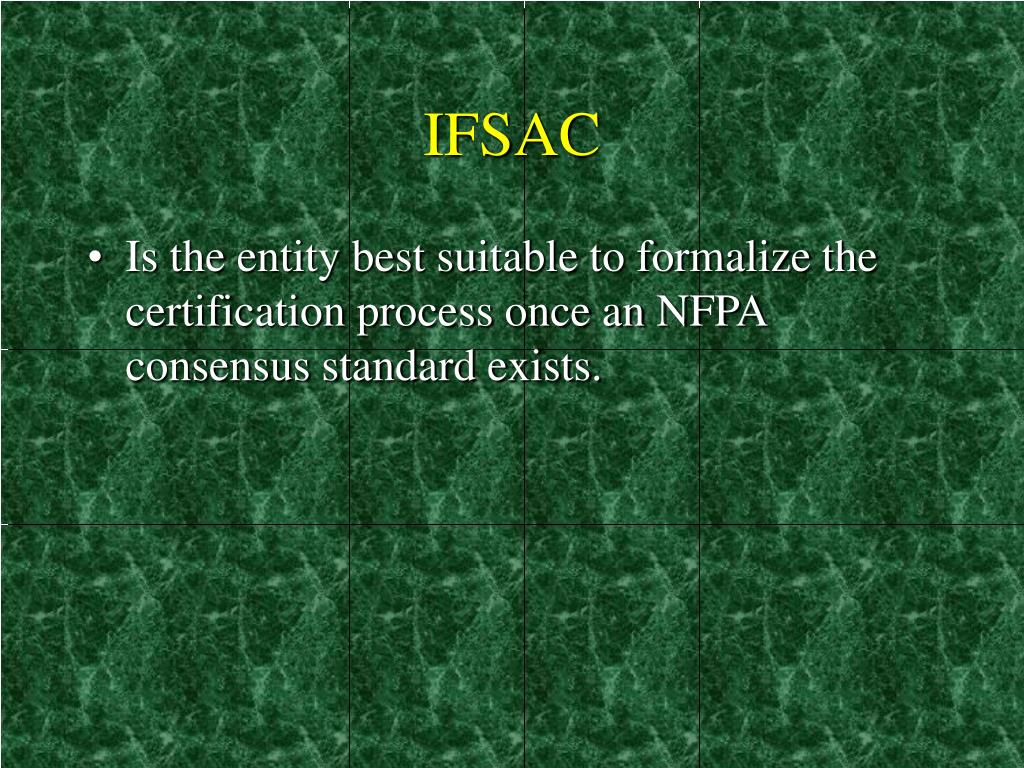 IFSAC

• Is the entity best suitable to formalize the certification process once an NFPA consensus standard exists.